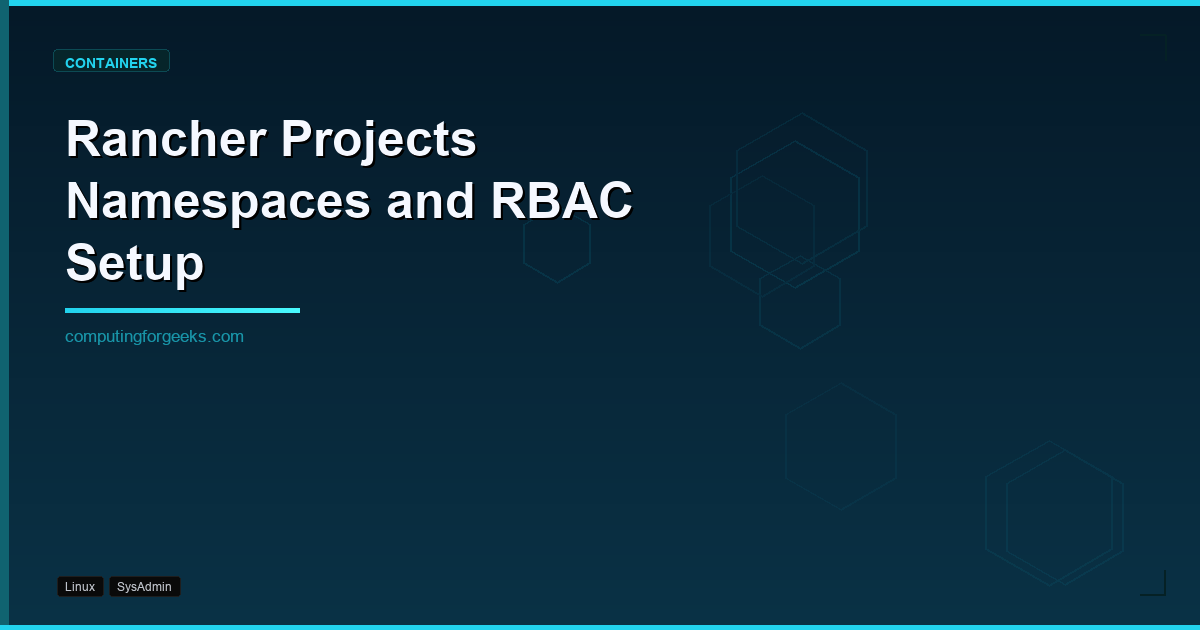 CONTAINERS

Rancher Projects Namespaces and RBAC Setup

computingforgeeks.com

Linux SysAdmin